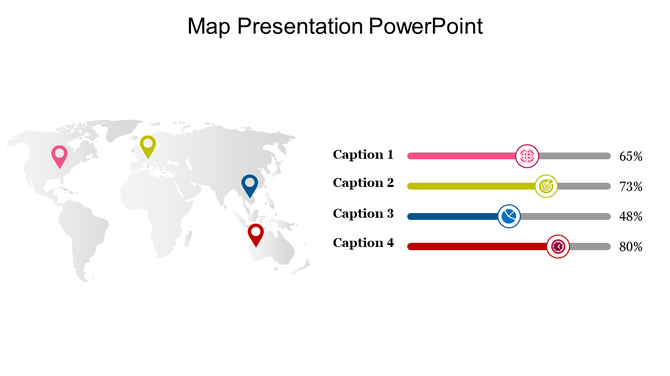 Map Presentation PowerPoint

Caption 1 65%

Caption 2 73%

Caption 3 48%

Caption 4 80%